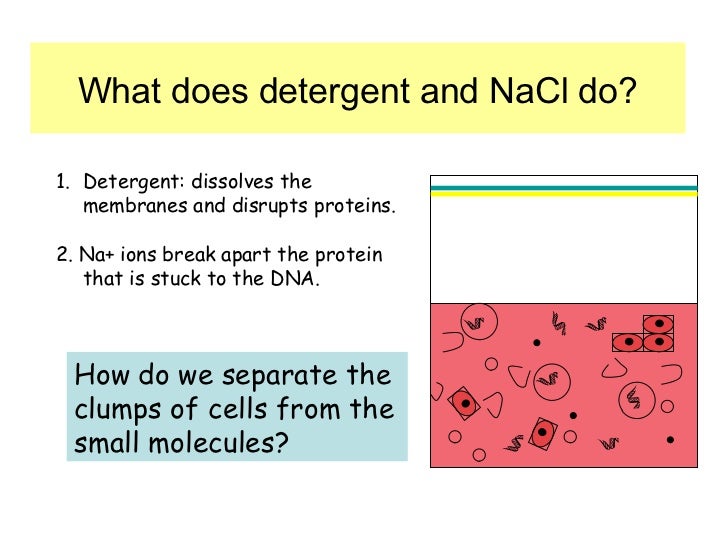 What does detergent and NaCl do?

1. Detergent: dissolves the membranes and disrupts proteins.

2. Na+ ions break apart the protein that is stuck to the DNA.

How do we separate the clumps of cells from the small molecules?